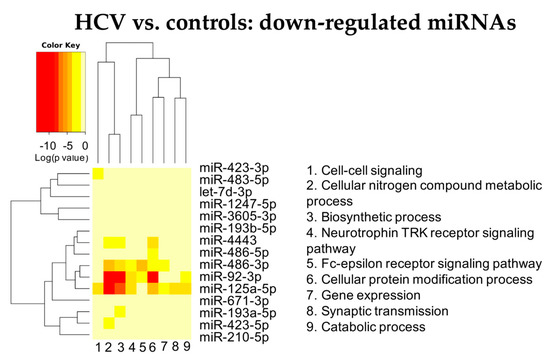 HCV vs. controls: down-regulated miRNAs

Color Key

-10 -5 0
Log(p value)

miR-423-3p
miR-483-5p
let-7d-3p
miR-1247-5p
miR-3605-3p
miR-193b-5p
miR-4443
miR-486-5p
miR-486-3p
miR-92-3p
miR-125a-5p
miR-671-3p
miR-193a-5p
miR-423-5p
miR-210-5p

1 2 3 4 5 6 7 8 9

1. Cell-cell signaling
2. Cellular nitrogen compound metabolic process
3. Biosynthetic process
4. Neurotrophin TRK receptor signaling pathway
5. Fc-epsilon receptor signaling pathway
6. Cellular protein modification process
7. Gene expression
8. Synaptic transmission
9. Catabolic process